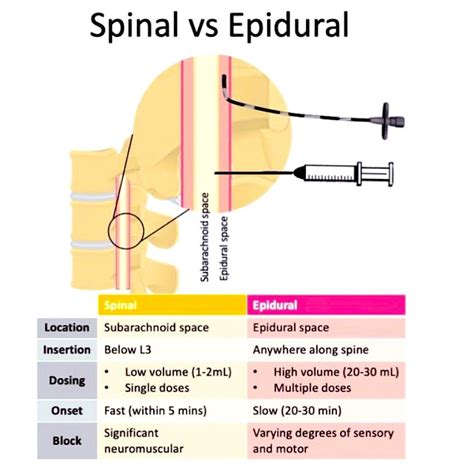 Spinal vs Epidural

Subarachnoid space
Epidural space

| | Spinal | Epidural |
|---|---|---|
| Location | Subarachnoid space | Epidural space |
| Insertion | Below L3 | Anywhere along spine |
| Dosing | • Low volume (1-2mL) • Single doses | • High volume (20-30 mL) • Multiple doses |
| Onset | Fast (within 5 mins) | Slow (20-30 min) |
| Block | Significant neuromuscular | Varying degrees of sensory and motor |